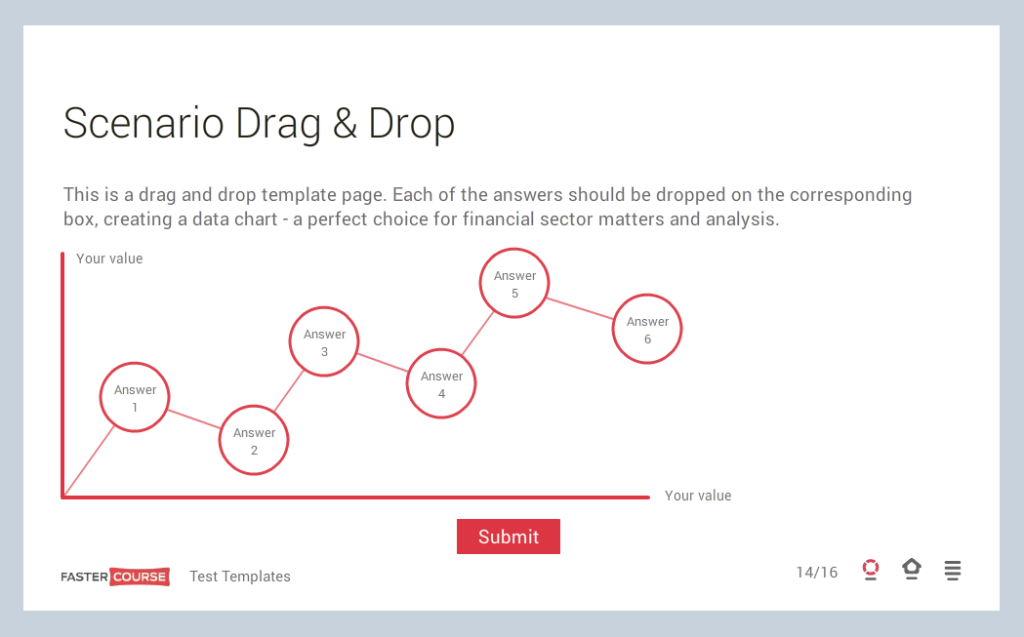 Scenario Drag & Drop

This is a drag and drop template page. Each of the answers should be dropped on the corresponding box, creating a data chart - a perfect choice for financial sector matters and analysis.

Your value

Answer 1

Answer 2

Answer 3

Answer 4

Answer 5

Answer 6

Your value

Submit

FASTER COURSE Test Templates

14/16